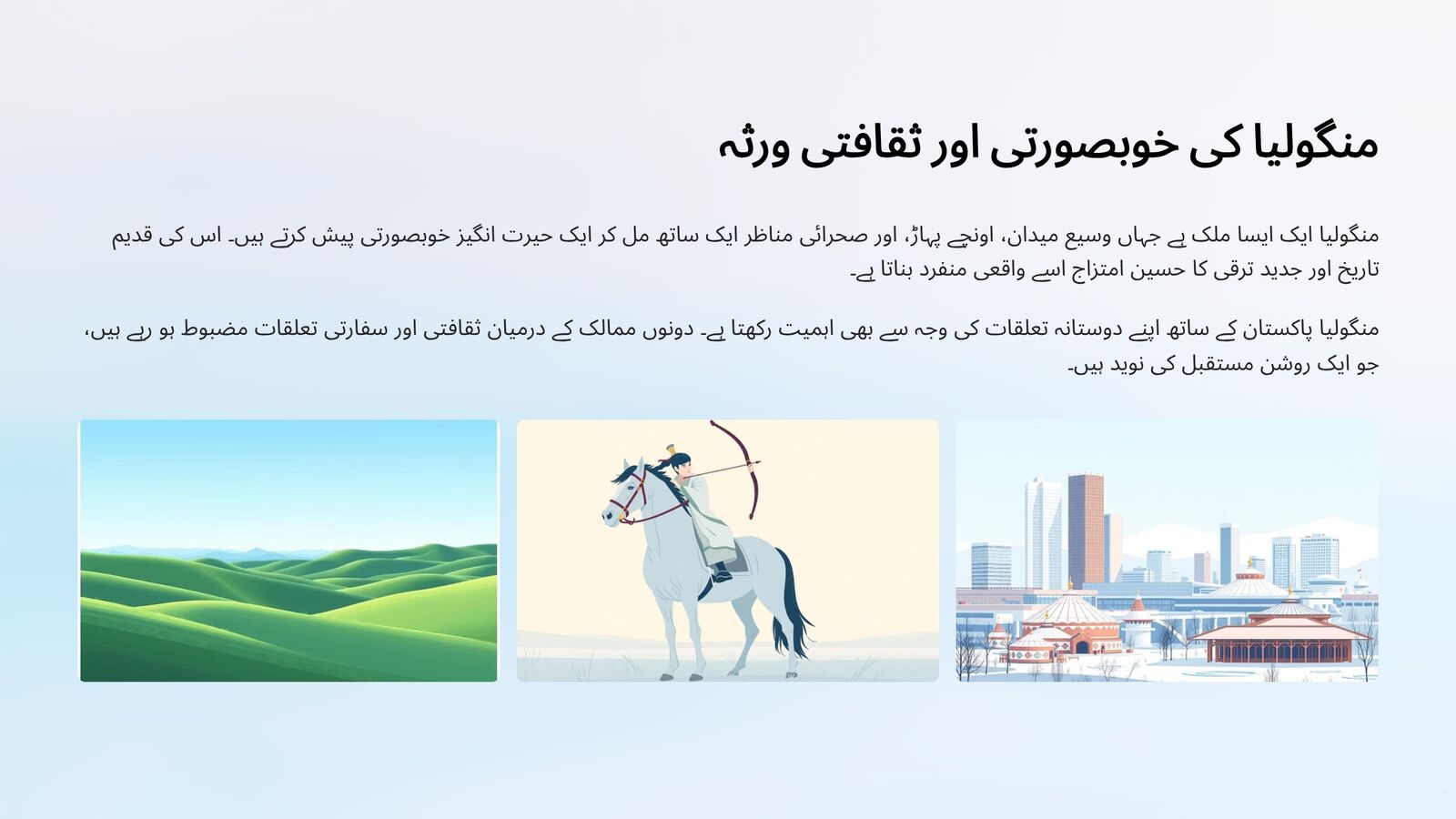 منگولیا کی خوبصورتی اور ثقافتی ورثہ

منگولیا ایک ایسا ملک ہے جہاں وسیع میدان، اونچے پہاڑ، اور صحرائی مناظر ایک ساتھ مل کر ایک حیرت انگیز خوبصورتی پیش کرتے ہیں۔ اس کی قدیم تاریخ اور جدید ترقی کا حسین امتزاج اسے واقعی منفرد بناتا ہے۔

منگولیا پاکستان کے ساتھ اپنے دوستانہ تعلقات کی وجہ سے بھی اہمیت رکھتا ہے۔ دونوں ممالک کے درمیان ثقافتی اور سفارتی تعلقات مضبوط ہو رہے ہیں، جو ایک روشن مستقبل کی نوید ہیں۔